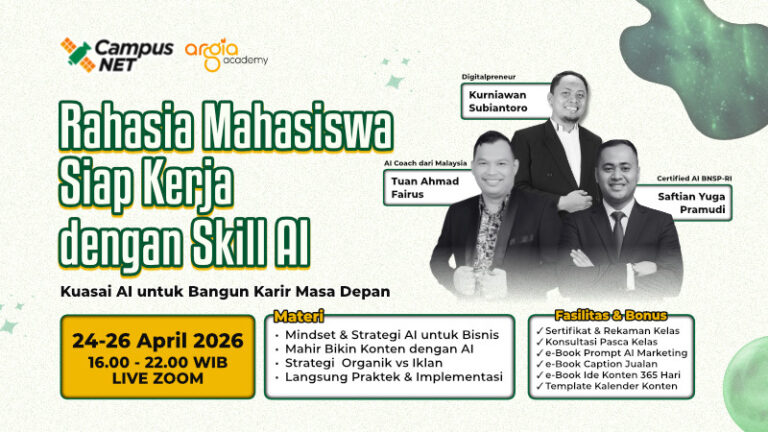 Campus NET argia academy

Rahasia Mahasiswa Siap Kerja dengan Skill AI

Kuasai AI untuk Bangun Karir Masa Depan

Digitalpreneur
Kurniawan Subiantoro

AI Coach dari Malaysia
Tuan Ahmad Fairus

Certified AI BNSP-RI
Saftian Yuga Pramudi

24-26 April 2026
16.00 - 22.00 WIB
LIVE ZOOM

Materi
• Mindset & Strategi AI untuk Bisnis
• Mahir Bikin Konten dengan AI
• Strategi Organik vs Iklan
• Langsung Praktek & Implementasi

Fasilitas & Bonus
✓ Sertifikat & Rekaman Kelas
✓ Konsultasi Pasca Kelas
✓ e-Book Prompt AI Marketing
✓ e-Book Caption Jualan
✓ e-Book Ide Konten 365 Hari
✓ Template Kalender Konten